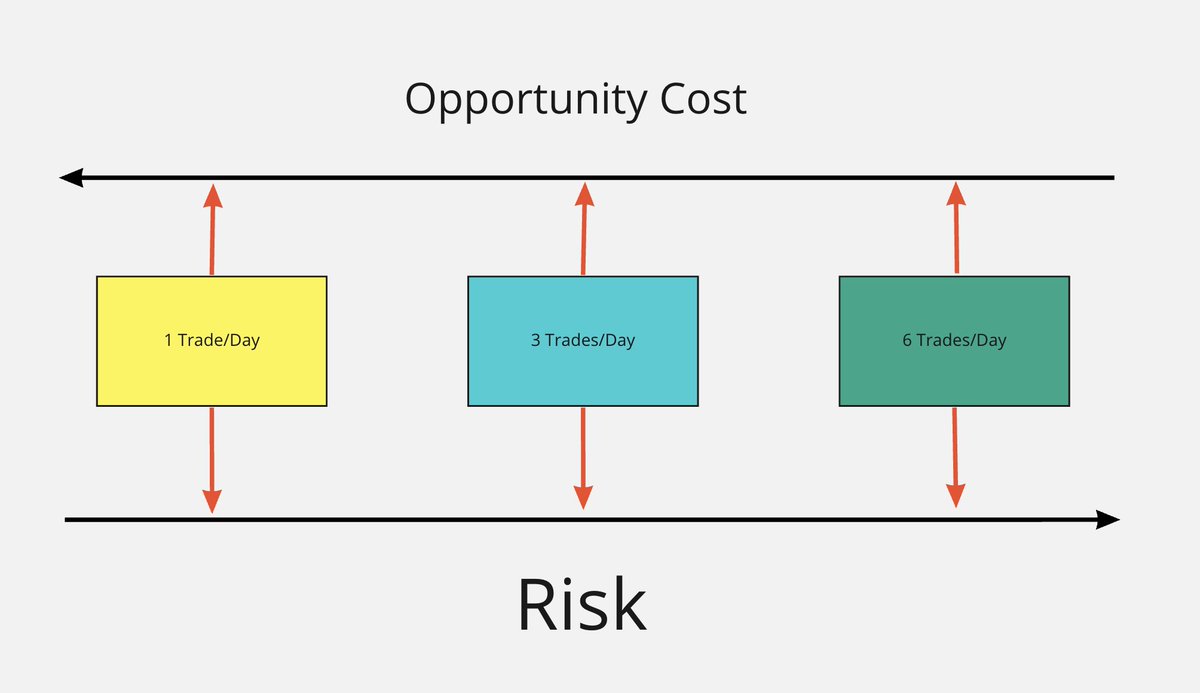 Opportunity Cost

1 Trade/Day

3 Trades/Day

6 Trades/Day

Risk